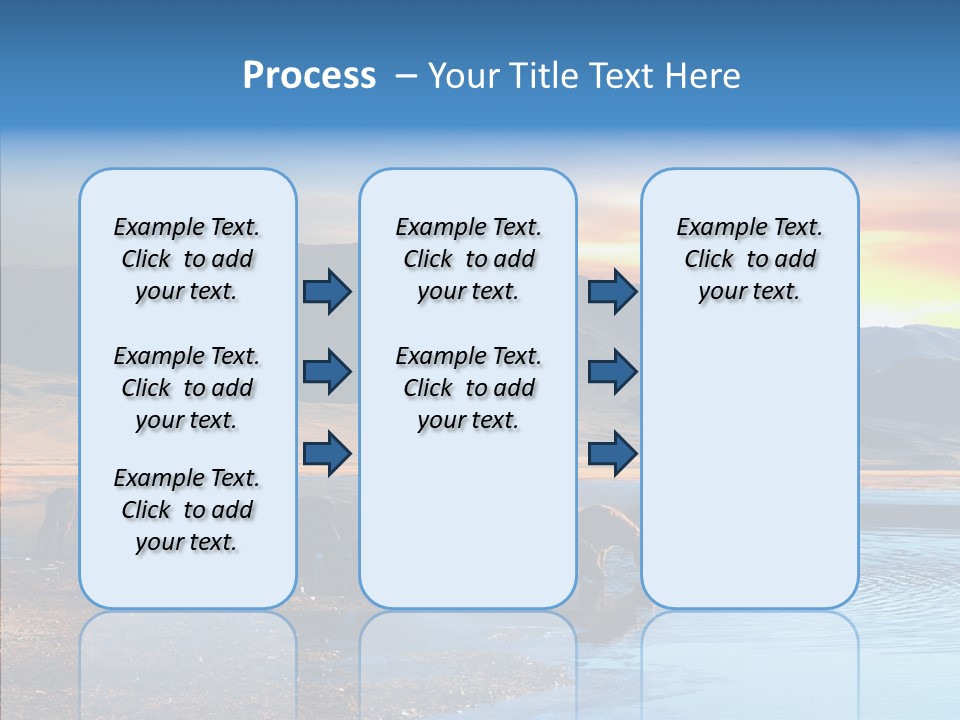 Process – Your Title Text Here

Example Text. Click to add your text.

Example Text. Click to add your text.

Example Text. Click to add your text.

Example Text. Click to add your text.

Example Text. Click to add your text.

Example Text. Click to add your text.